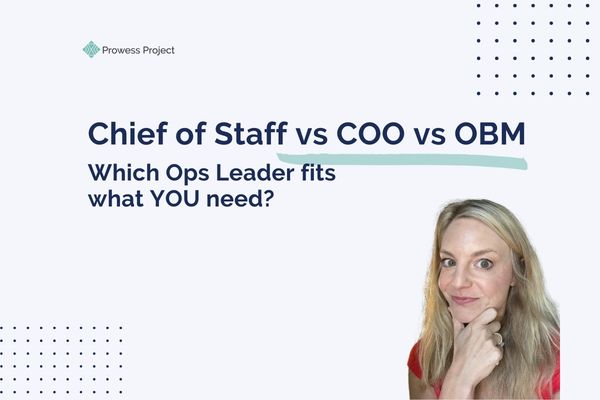 Prowess Project

Chief of Staff vs COO vs OBM

Which Ops Leader fits what YOU need?